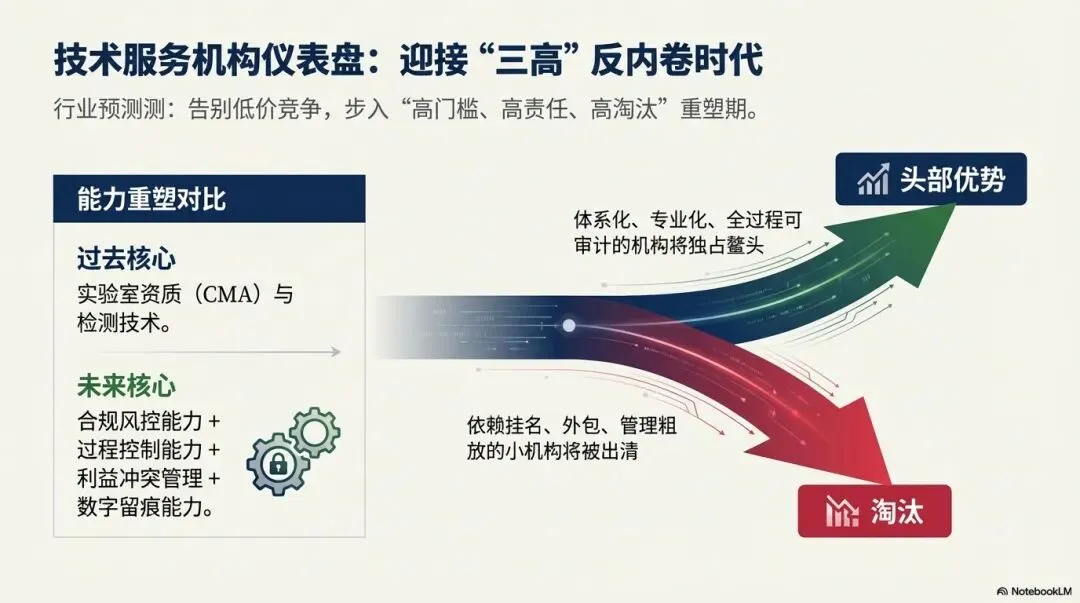 技术服务机构仪表盘：迎接“三高”反内卷时代

行业预测测：告别低价竞争，步入“高门槛、高责任、高淘汰”重塑期。

能力重塑对比

过去核心
实验室资质（CMA）与检测技术。

未来核心
合规风控能力 +
过程控制能力 +
利益冲突管理 +
数字留痕能力。

体系化、专业化、全过程可审计的机构将独占鳌头

头部优势

依赖挂名、外包、管理粗放的小机构将被出清

淘汰

NotebookLM